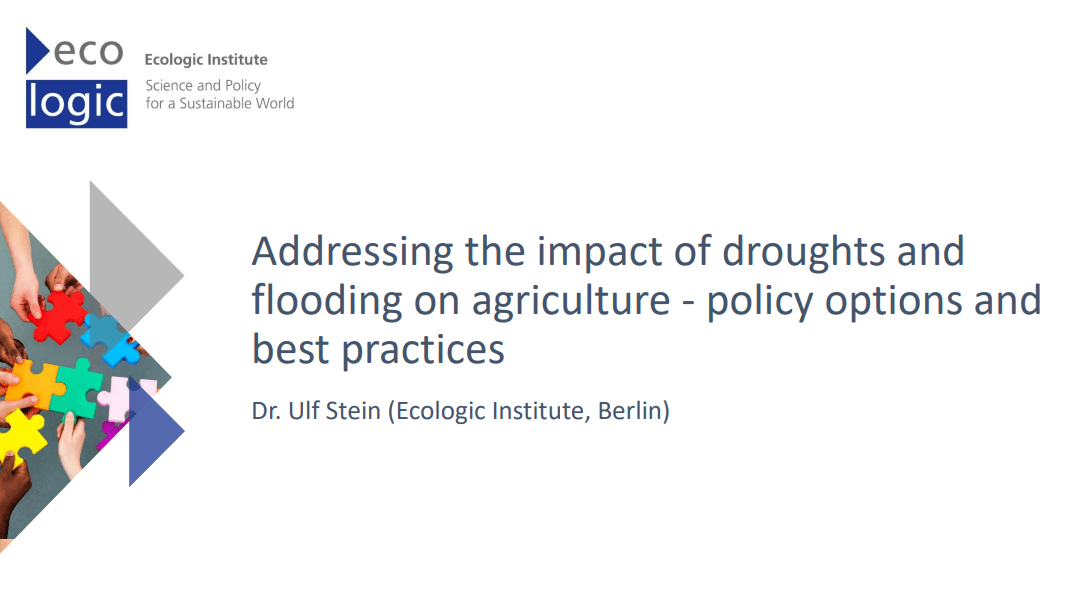 eco
logic

Ecologic Institute
Science and Policy
for a Sustainable World

Addressing the impact of droughts and flooding on agriculture - policy options and best practices

Dr. Ulf Stein (Ecologic Institute, Berlin)